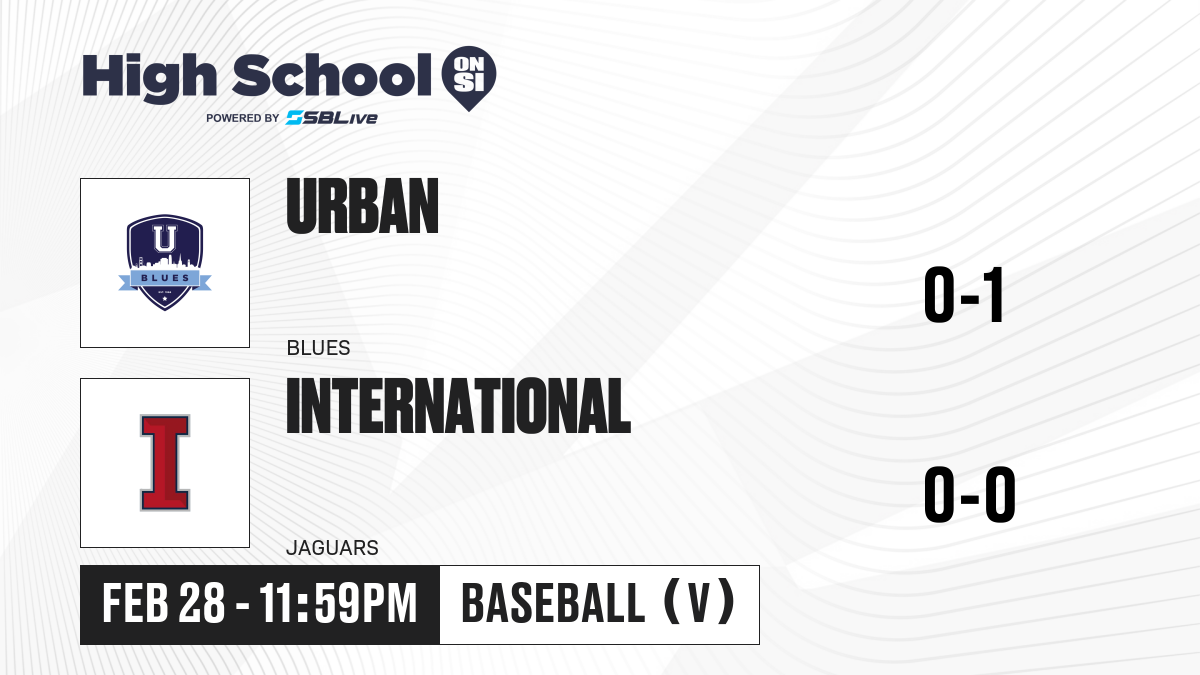 High School ON SI
POWERED BY SBLive

U
BLUES

URBAN

BLUES

0-1

I

INTERNATIONAL

JAGUARS

0-0

FEB 28 - 11:59PM

BASEBALL (V)